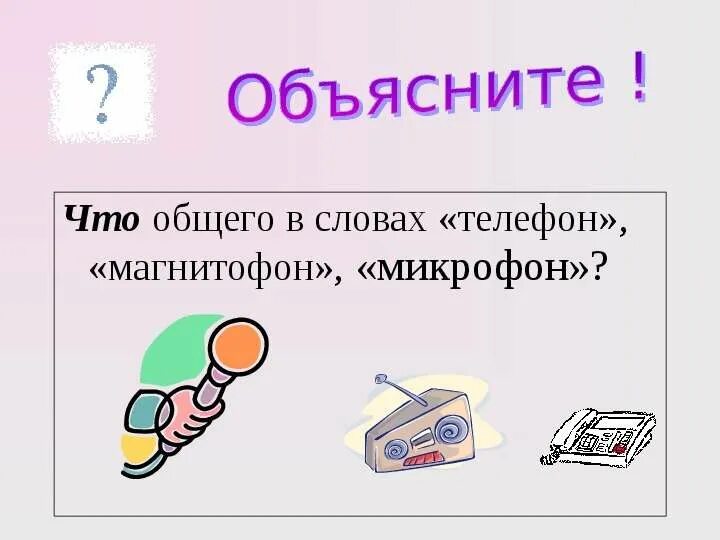 ?

Объясните !

Что общего в словах «телефон», «магнитофон», «микрофон»?